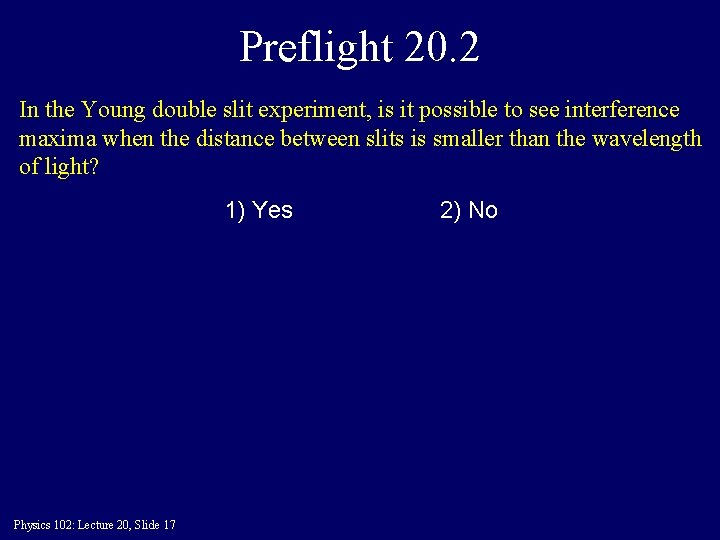 Preflight 20.2

In the Young double slit experiment, is it possible to see interference maxima when the distance between slits is smaller than the wavelength of light?

1) Yes

2) No

Physics 102: Lecture 20, Slide 17